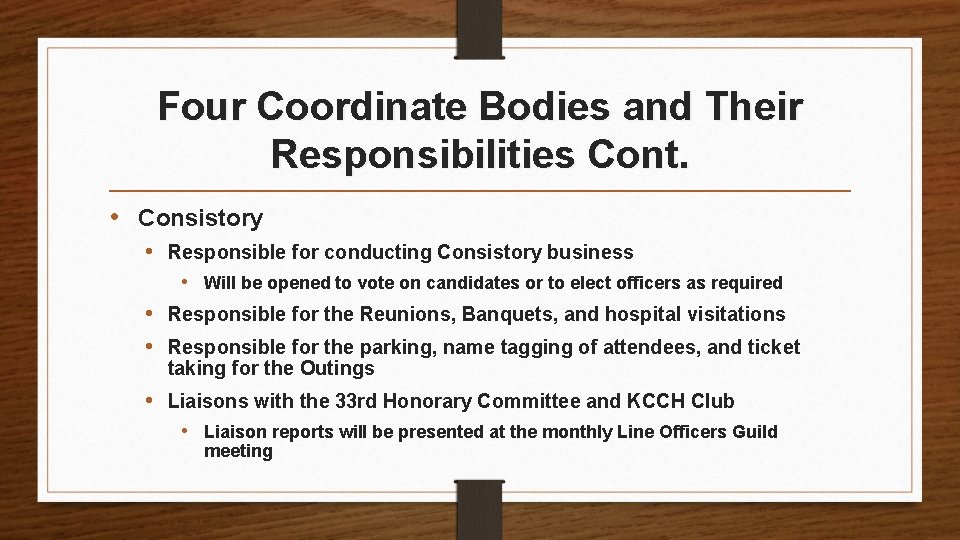 Four Coordinate Bodies and Their Responsibilities Cont.

• Consistory
  • Responsible for conducting Consistory business
    • Will be opened to vote on candidates or to elect officers as required
  • Responsible for the Reunions, Banquets, and hospital visitations
  • Responsible for the parking, name tagging of attendees, and ticket taking for the Outings
  • Liaisons with the 33rd Honorary Committee and KCCH Club
    • Liaison reports will be presented at the monthly Line Officers Guild meeting